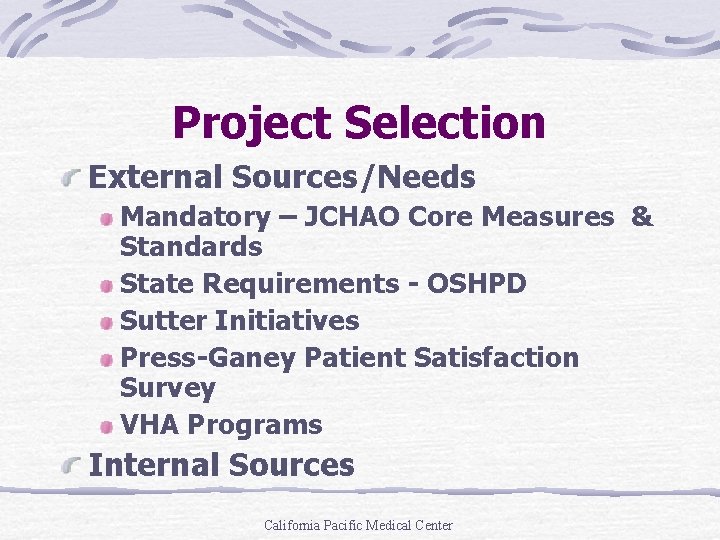 Project Selection

External Sources/Needs

Mandatory – JCHAO Core Measures & Standards

State Requirements - OSHPD

Sutter Initiatives

Press-Ganey Patient Satisfaction Survey

VHA Programs

Internal Sources

California Pacific Medical Center